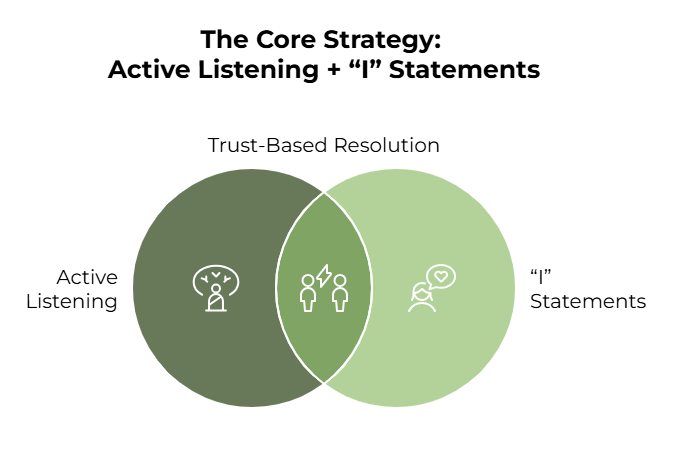 The Core Strategy:
Active Listening + “I” Statements

Trust-Based Resolution

Active Listening

“I” Statements